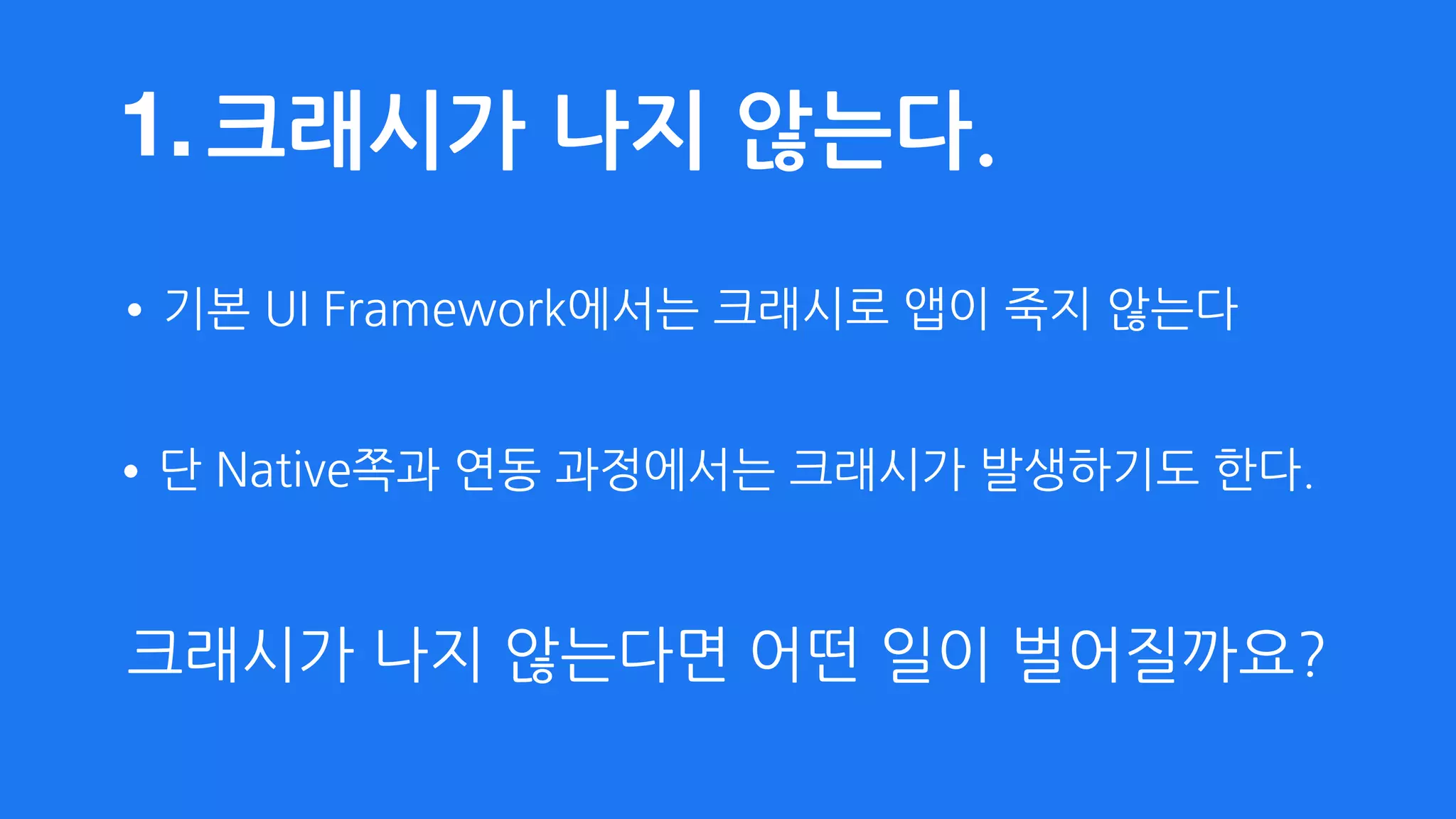 1. 크래시가 나지 않는다.

• 기본 UI Framework에서는 크래시로 앱이 죽지 않는다

• 단 Native쪽과 연동 과정에서는 크래시가 발생하기도 한다.

크래시가 나지 않는다면 어떤 일이 벌어질까요?